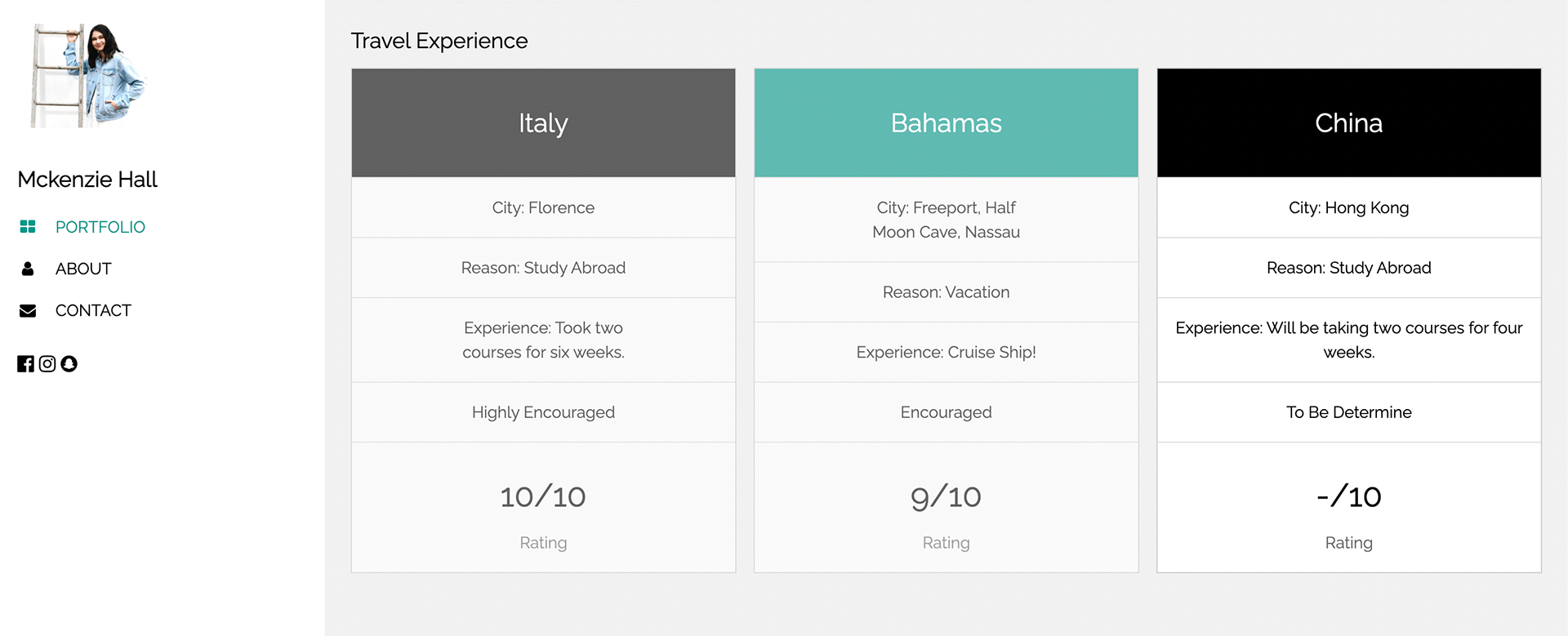 Mckenzie Hall

PORTFOLIO

ABOUT

CONTACT

Travel Experience

Italy

City: Florence

Reason: Study Abroad

Experience: Took two courses for six weeks.

Highly Encouraged

10/10

Rating

Bahamas

City: Freeport, Half Moon Cave, Nassau

Reason: Vacation

Experience: Cruise Ship!

Encouraged

9/10

Rating

China

City: Hong Kong

Reason: Study Abroad

Experience: Will be taking two courses for four weeks.

To Be Determine

-/10

Rating